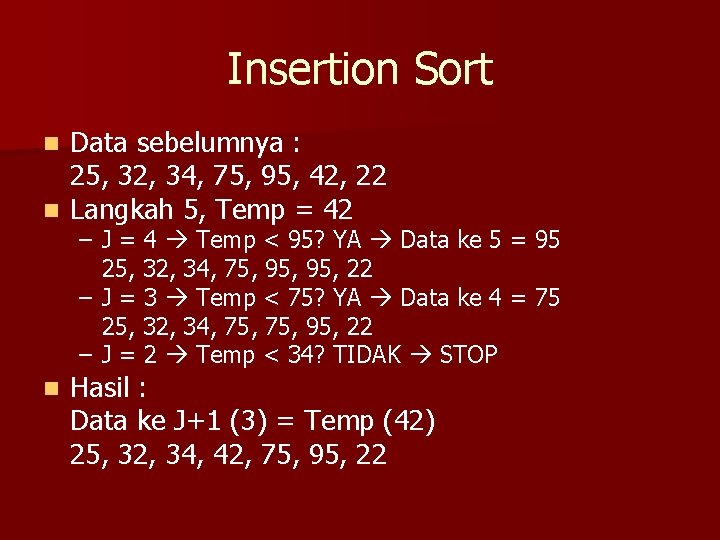 Insertion Sort

- Data sebelumnya :
25, 32, 34, 75, 95, 42, 22
- Langkah 5, Temp = 42
  – J = 4 → Temp < 95? YA → Data ke 5 = 95
  25, 32, 34, 75, 95, 95, 22
  – J = 3 → Temp < 75? YA → Data ke 4 = 75
  25, 32, 34, 75, 75, 95, 22
  – J = 2 → Temp < 34? TIDAK → STOP
- Hasil :
Data ke J+1 (3) = Temp (42)
25, 32, 34, 42, 75, 95, 22